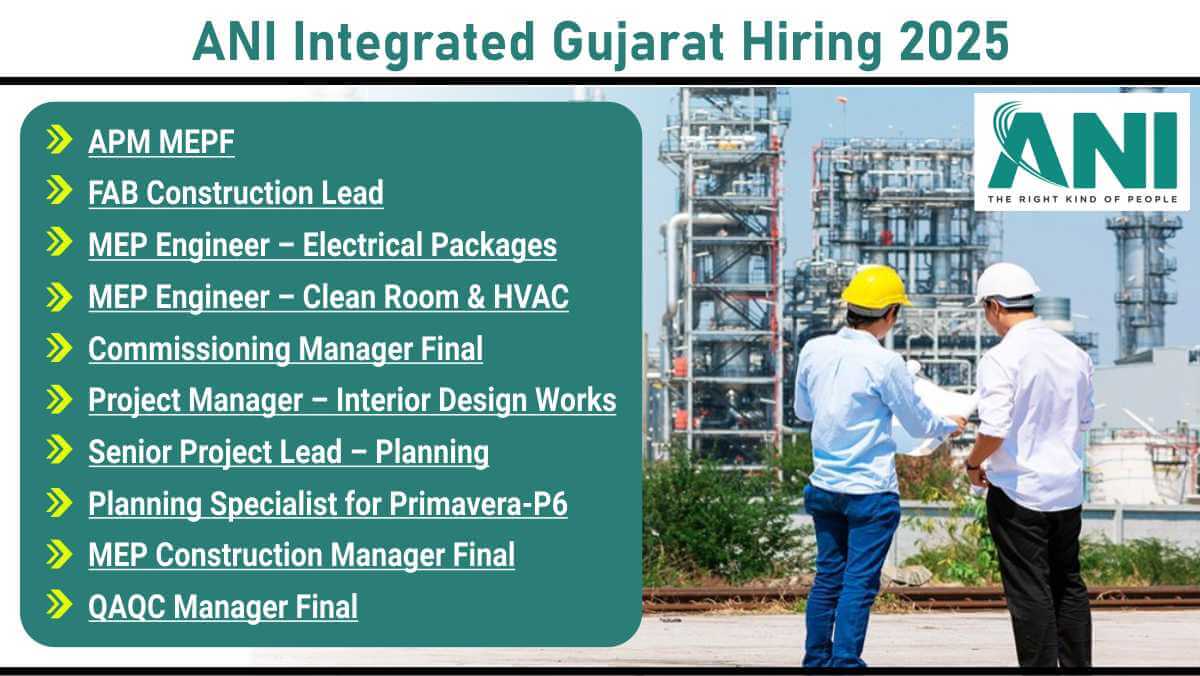 ANI Integrated Gujarat Hiring 2025

APM MEPF
FAB Construction Lead
MEP Engineer – Electrical Packages
MEP Engineer – Clean Room & HVAC
Commissioning Manager Final
Project Manager – Interior Design Works
Senior Project Lead – Planning
Planning Specialist for Primavera-P6
MEP Construction Manager Final
QAQC Manager Final

ANI
THE RIGHT KIND OF PEOPLE